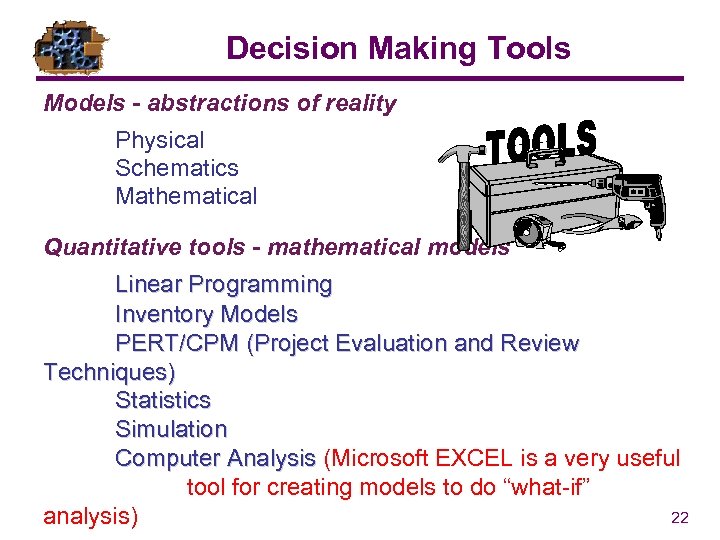 Decision Making Tools

Models - abstractions of reality

Physical
Schematics
Mathematical

TOOLS

Quantitative tools - mathematical models

Linear Programming
Inventory Models
PERT/CPM (Project Evaluation and Review Techniques)
Statistics
Simulation
Computer Analysis (Microsoft EXCEL is a very useful tool for creating models to do “what-if” analysis)

22